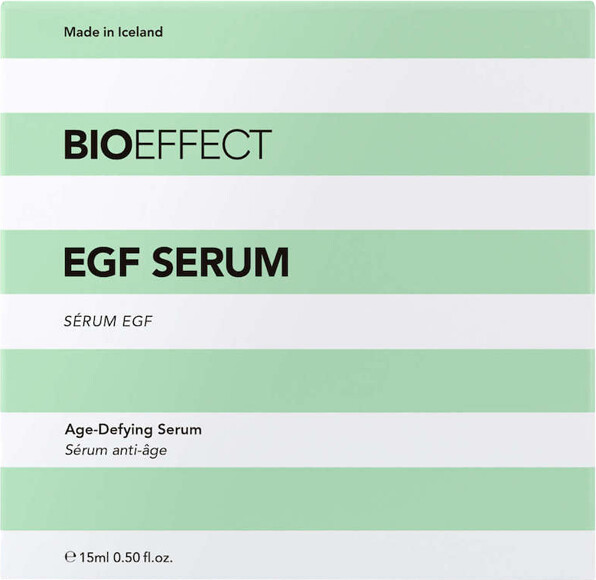 Made in Iceland

BIOEFFECT

EGF SERUM

SÉRUM EGF

Age-Defying Serum
Sérum anti-âge

℮ 15ml 0.50 fl.oz.